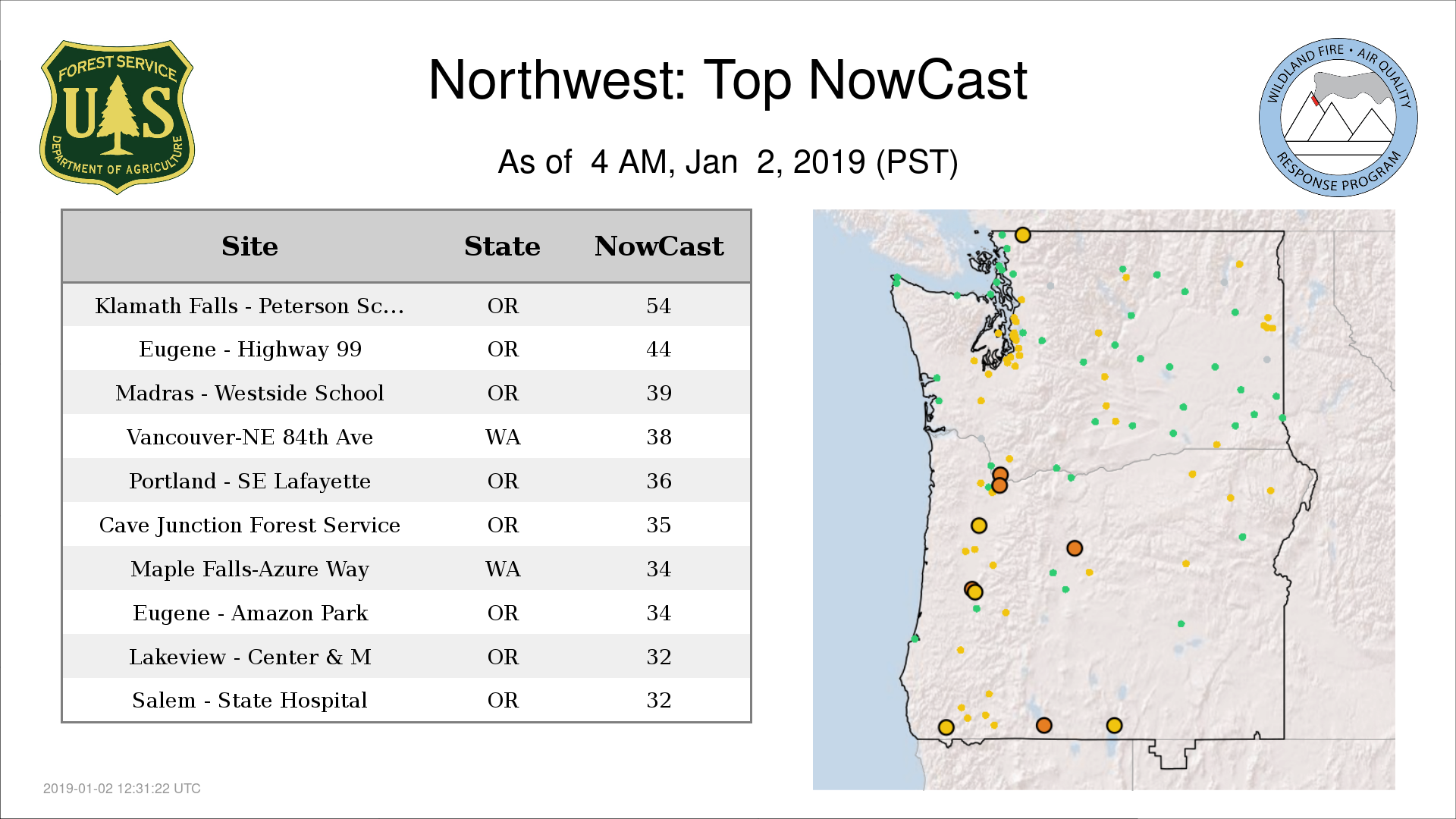 FOREST SERVICE
U S
DEPARTMENT OF AGRICULTURE

Northwest: Top NowCast

As of 4 AM, Jan 2, 2019 (PST)

WILDLAND FIRE • AIR QUALITY
RESPONSE PROGRAM

| Site | State | NowCast |
|---|---|---|
| Klamath Falls - Peterson Sc... | OR | 54 |
| Eugene - Highway 99 | OR | 44 |
| Madras - Westside School | OR | 39 |
| Vancouver-NE 84th Ave | WA | 38 |
| Portland - SE Lafayette | OR | 36 |
| Cave Junction Forest Service | OR | 35 |
| Maple Falls-Azure Way | WA | 34 |
| Eugene - Amazon Park | OR | 34 |
| Lakeview - Center & M | OR | 32 |
| Salem - State Hospital | OR | 32 |

2019-01-02 12:31:22 UTC